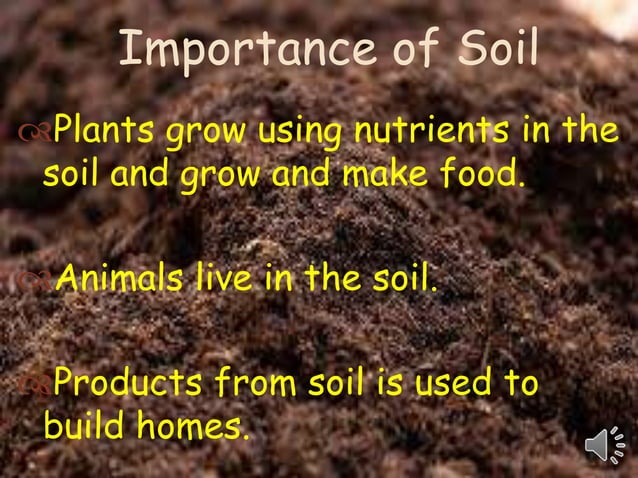 Importance of Soil

Plants grow using nutrients in the soil and grow and make food.

Animals live in the soil.

Products from soil is used to build homes.